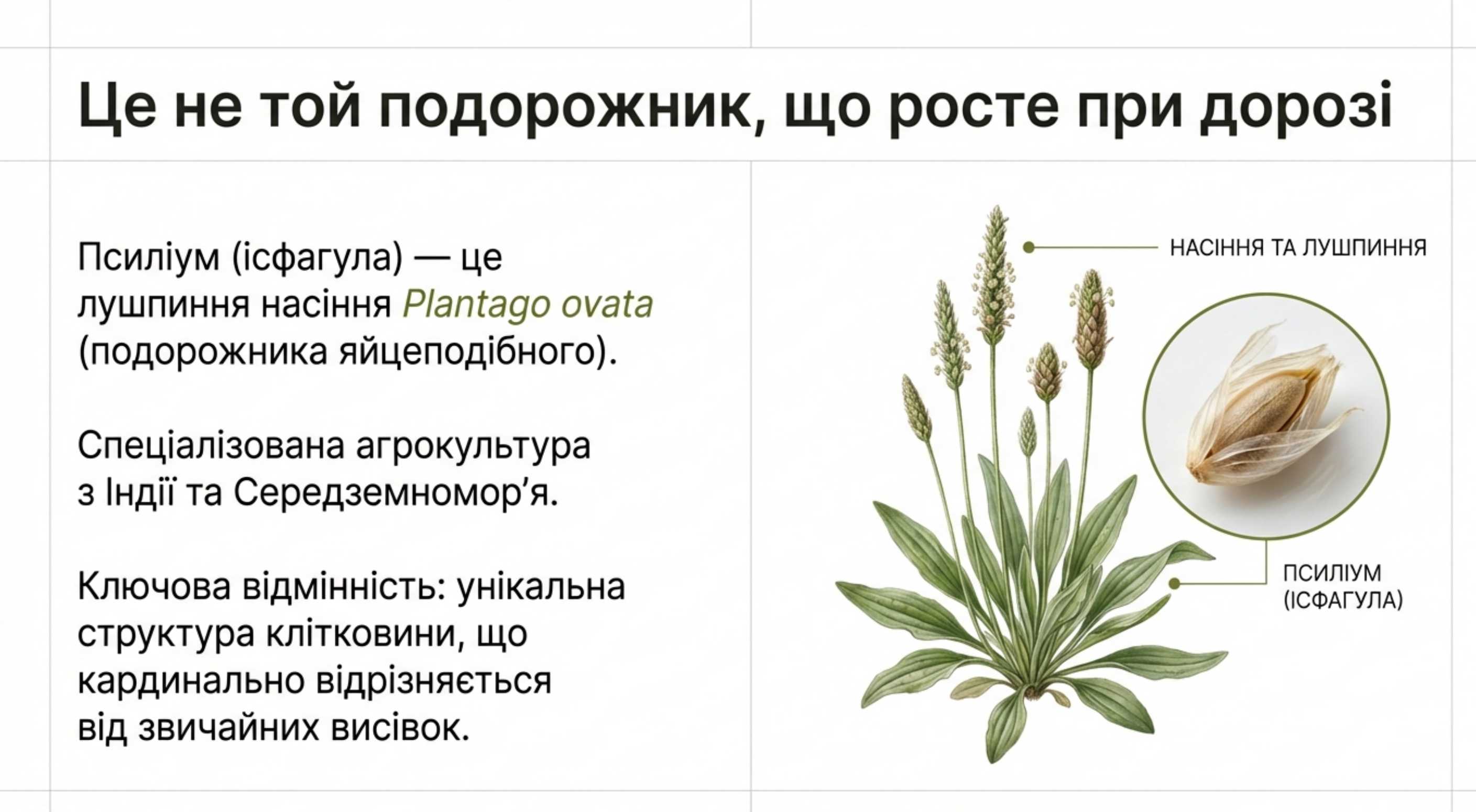 Це не той подорожник, що росте при дорозі

Псиліум (ісфагула) — це лушпиння насіння Plantago ovata (подорожника яйцеподібного).

Спеціалізована агрокультура з Індії та Середземномор’я.

Ключова відмінність: унікальна структура клітковини, що кардинально відрізняється від звичайних висівок.

НАСІННЯ ТА ЛУШПИННЯ

ПСИЛІУМ (ІСФАГУЛА)